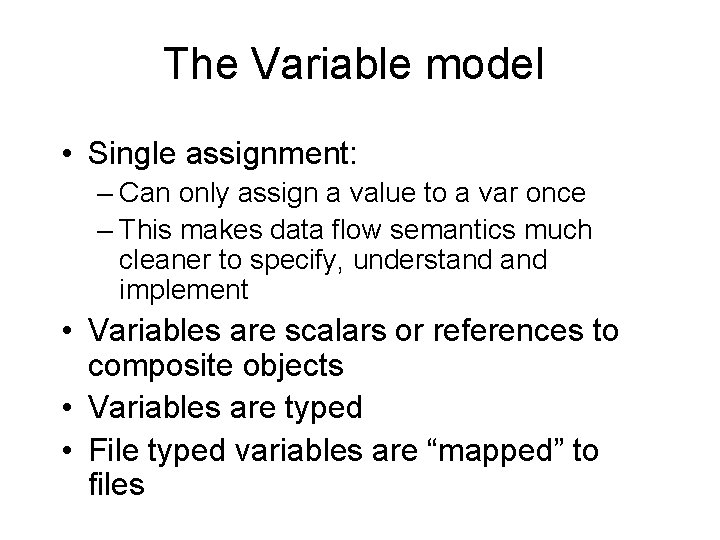 The Variable model

• Single assignment:
– Can only assign a value to a var once
– This makes data flow semantics much cleaner to specify, understand and implement
• Variables are scalars or references to composite objects
• Variables are typed
• File typed variables are “mapped” to files